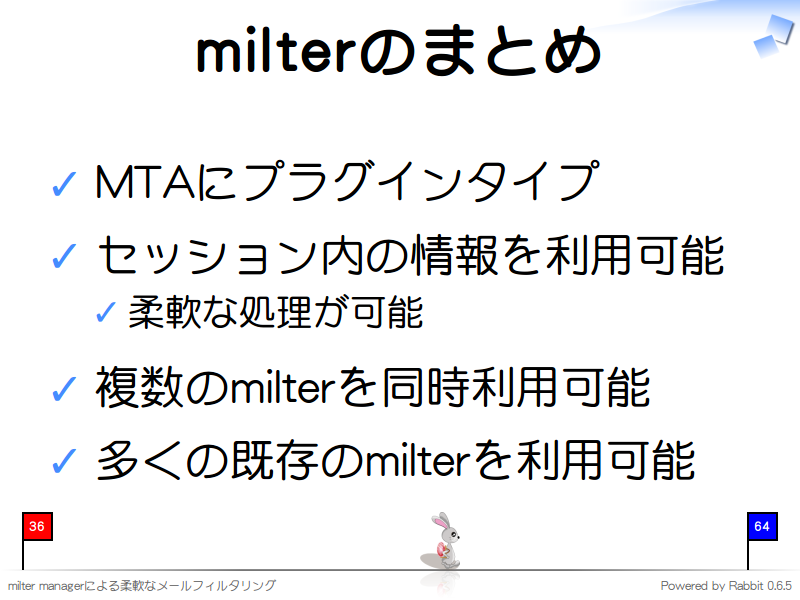 milterのまとめ

✓ MTAにプラグインタイプ

✓ セッション内の情報を利用可能

✓ 柔軟な処理が可能

✓ 複数のmilterを同時利用可能

✓ 多くの既存のmilterを利用可能

36

64

milter managerによる柔軟なメールフィルタリング

Powered by Rabbit 0.6.5